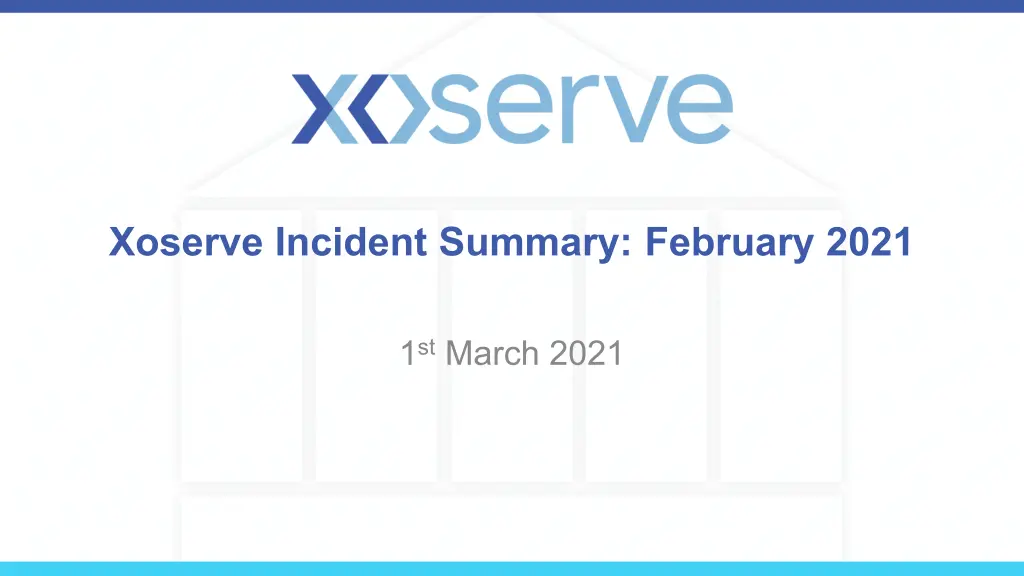 xoserve

Xoserve Incident Summary: February 2021

1st March 2021